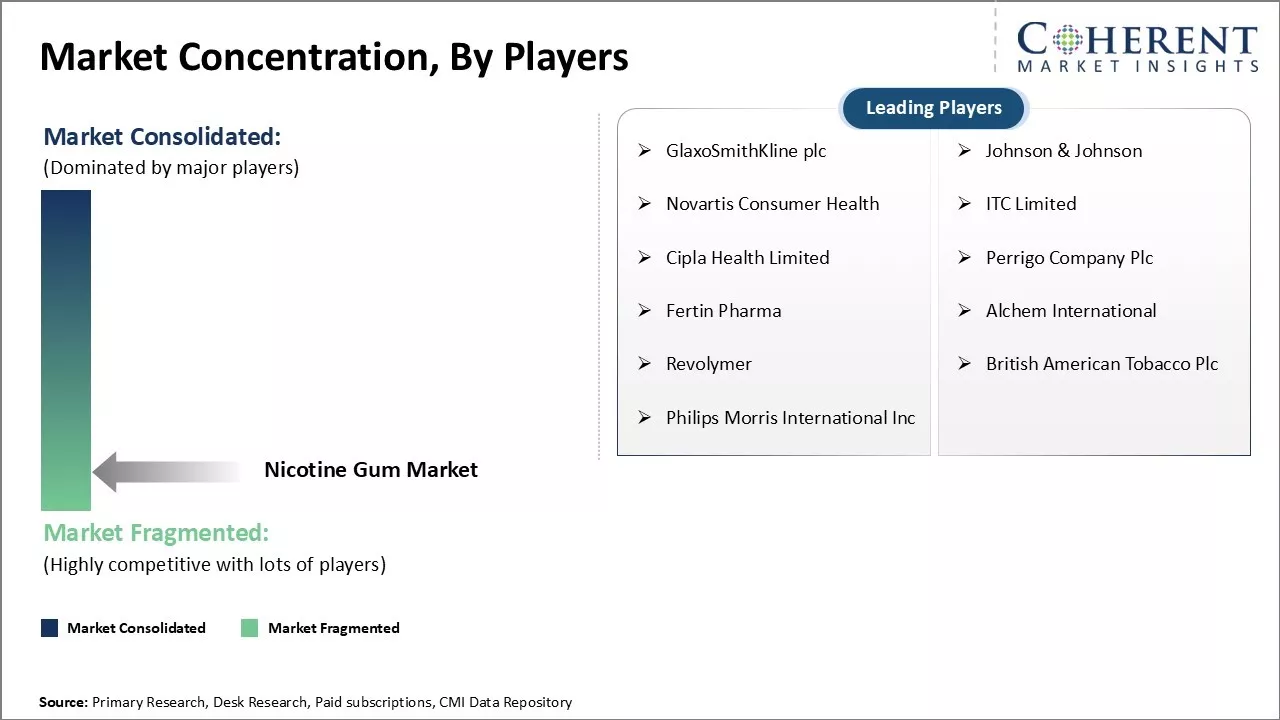 Market Concentration, By Players

COHERENT
MARKET INSIGHTS

Market Consolidated:
(Dominated by major players)

Nicotine Gum Market

Market Fragmented:
(Highly competitive with lots of players)

Market Consolidated Market Fragmented

Leading Players

➢ GlaxoSmithKline plc
➢ Novartis Consumer Health
➢ Cipla Health Limited
➢ Fertin Pharma
➢ Revolymer
➢ Philips Morris International Inc

➢ Johnson & Johnson
➢ ITC Limited
➢ Perrigo Company Plc
➢ Alchem International
➢ British American Tobacco Plc

Source: Primary Research, Desk Research, Paid subscriptions, CMI Data Repository